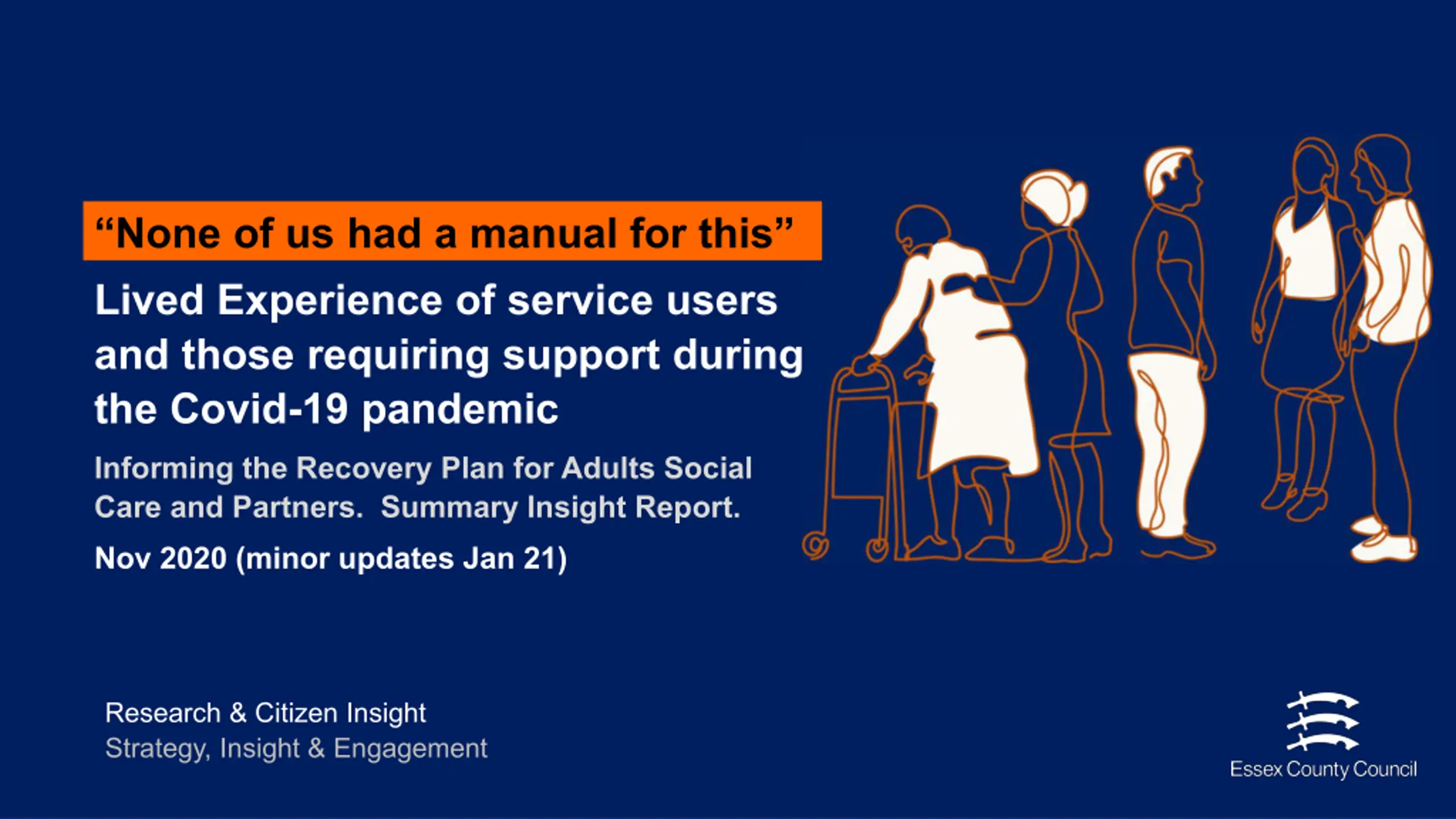 “None of us had a manual for this”

Lived Experience of service users and those requiring support during the Covid-19 pandemic

Informing the Recovery Plan for Adults Social Care and Partners. Summary Insight Report.

Nov 2020 (minor updates Jan 21)

Research & Citizen Insight
Strategy, Insight & Engagement

Essex County Council